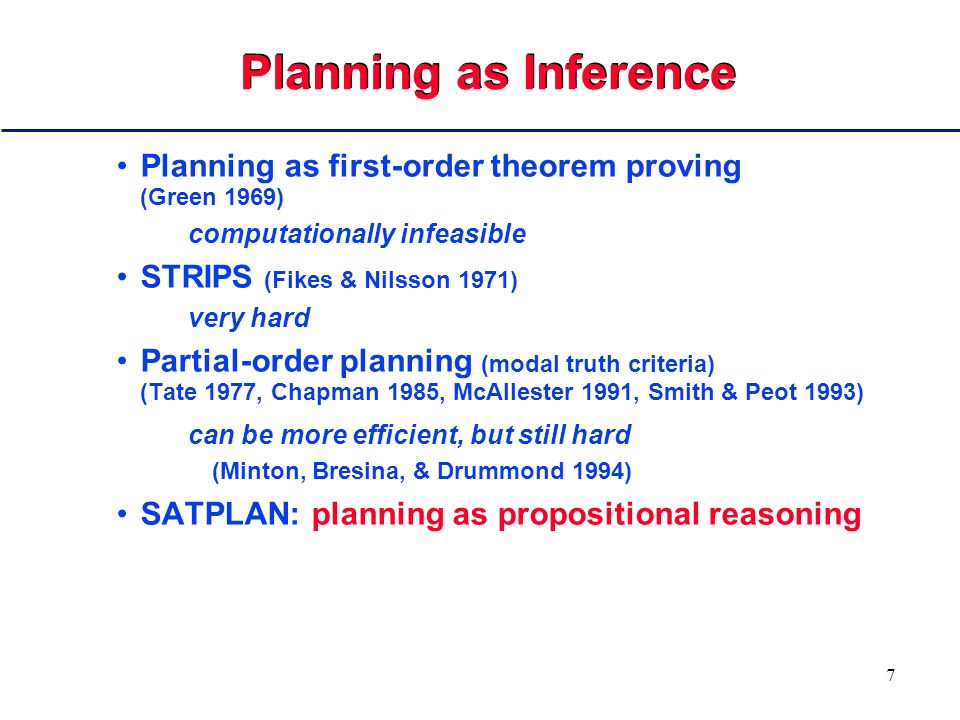 Planning as Inference

• Planning as first-order theorem proving (Green 1969)

computationally infeasible

• STRIPS (Fikes & Nilsson 1971)

very hard

• Partial-order planning (modal truth criteria) (Tate 1977, Chapman 1985, McAllester 1991, Smith & Peot 1993)

can be more efficient, but still hard

(Minton, Bresina, & Drummond 1994)

• SATPLAN: planning as propositional reasoning

7